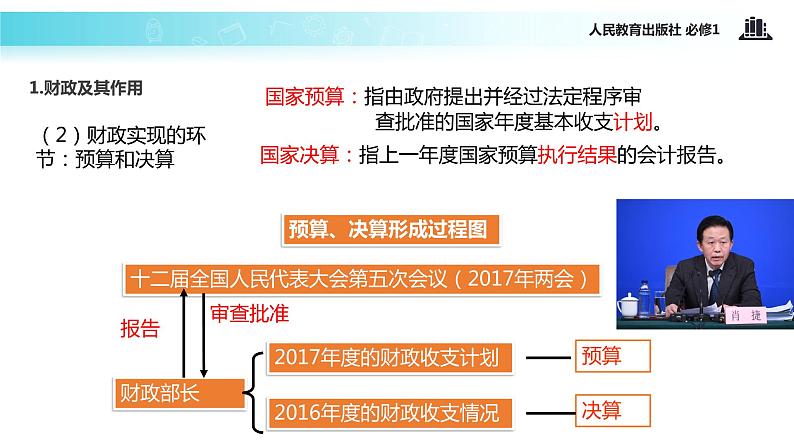 人民教育出版社 必修1

1.财政及其作用

（2）财政实现的环节：预算和决算

国家预算：指由政府提出并经过法定程序审查批准的国家年度基本收支计划。

国家决算：指上一年度国家预算执行结果的会计报告。

预算、决算形成过程图

十二届全国人民代表大会第五次会议（2017年两会）

报告

审查批准

财政部长

2017年度的财政收支计划

预算

2016年度的财政收支情况

决算

肖 捷